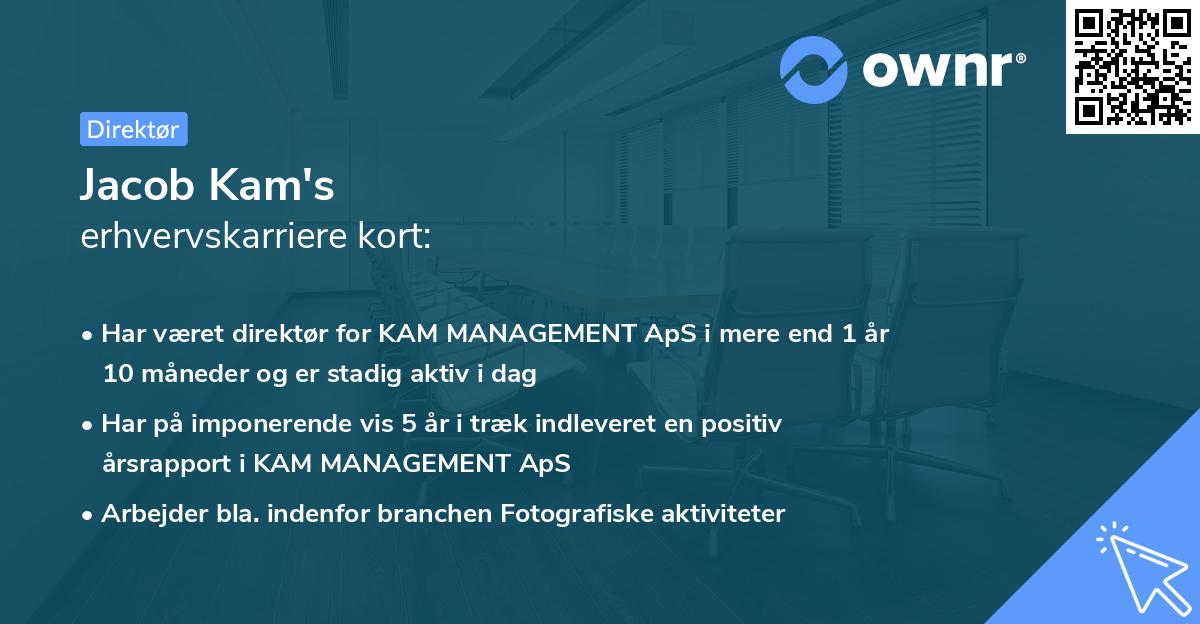 ownr®

Direktør

Jacob Kam's
erhvervskarriere kort:

• Har været direktør for KAM MANAGEMENT ApS i mere end 1 år 10 måneder og er stadig aktiv i dag

• Har på imponerende vis 5 år i træk indleveret en positiv årsrapport i KAM MANAGEMENT ApS

• Arbejder bla. indenfor branchen Fotografiske aktiviteter